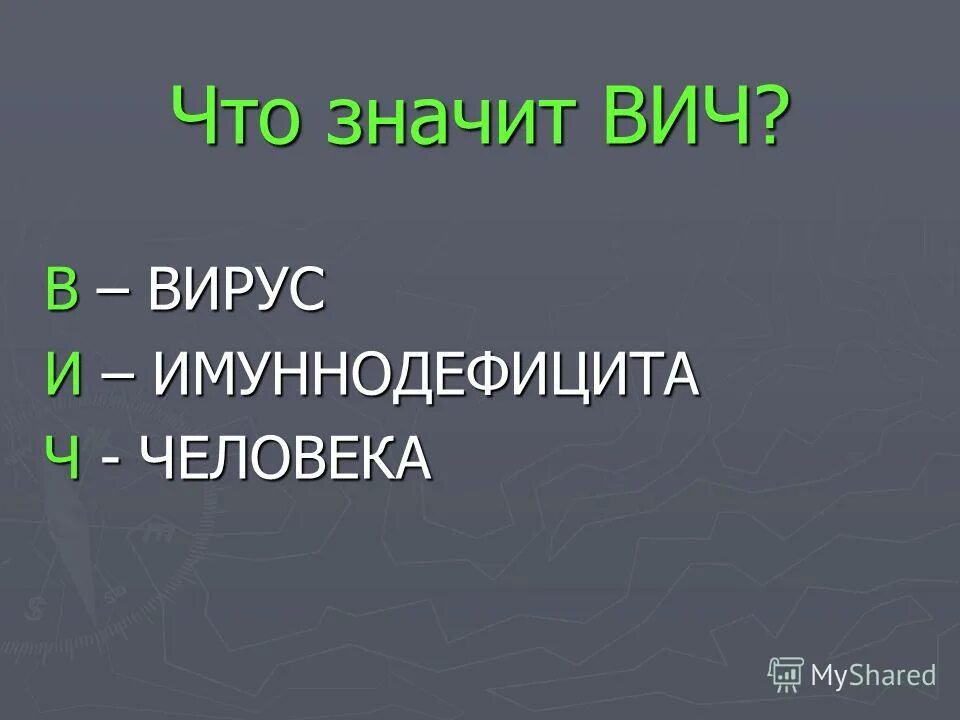 Что значит ВИЧ?

В – ВИРУС
И – ИМУННОДЕФИЦИТА
Ч - ЧЕЛОВЕКА

MyShared